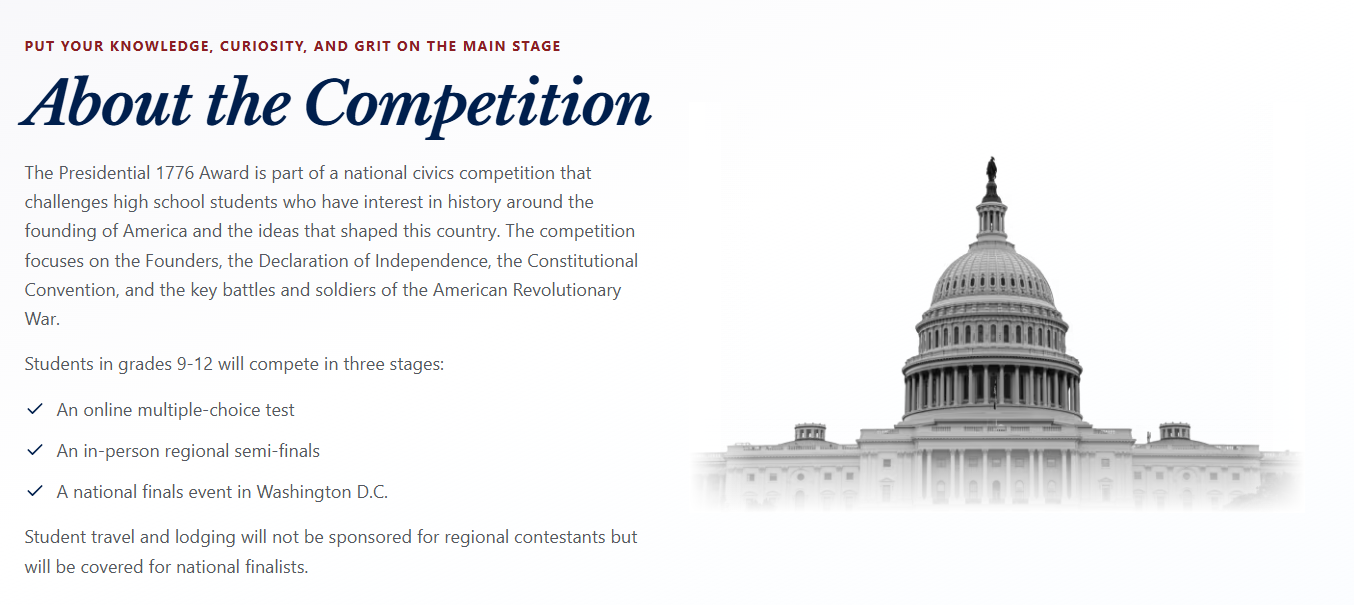 PUT YOUR KNOWLEDGE, CURIOSITY, AND GRIT ON THE MAIN STAGE

About the Competition

The Presidential 1776 Award is part of a national civics competition that challenges high school students who have interest in history around the founding of America and the ideas that shaped this country. The competition focuses on the Founders, the Declaration of Independence, the Constitutional Convention, and the key battles and soldiers of the American Revolutionary War.

Students in grades 9-12 will compete in three stages:

✓ An online multiple-choice test

✓ An in-person regional semi-finals

✓ A national finals event in Washington D.C.

Student travel and lodging will not be sponsored for regional contestants but will be covered for national finalists.